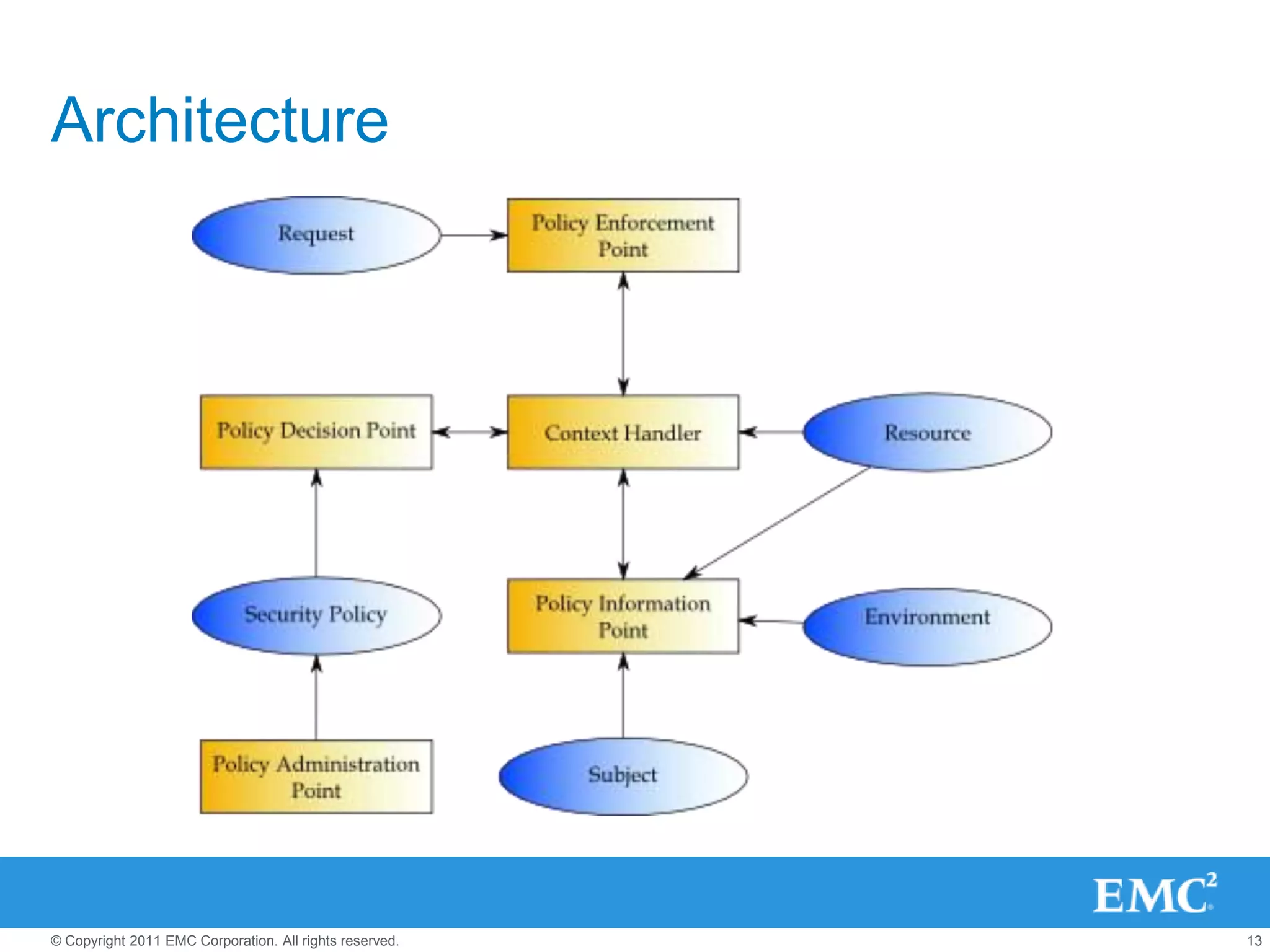 Architecture

Request

Policy Enforcement Point

Policy Decision Point

Context Handler

Resource

Security Policy

Policy Information Point

Environment

Policy Administration Point

Subject

EMC$^2$

© Copyright 2011 EMC Corporation. All rights reserved.

13